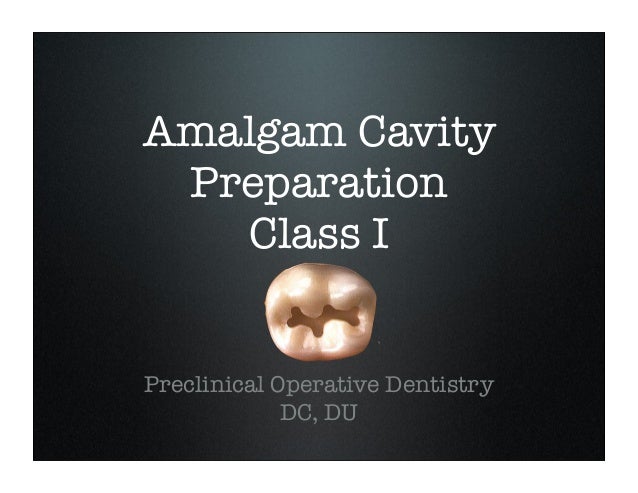 Amalgam Cavity Preparation Class I

Preclinical Operative Dentistry
DC, DU